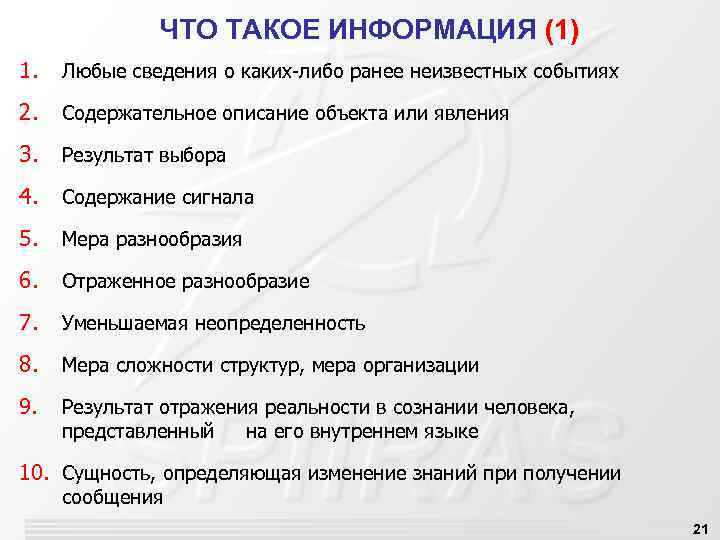 ЧТО ТАКОЕ ИНФОРМАЦИЯ (1)

1. Любые сведения о каких-либо ранее неизвестных событиях
2. Содержательное описание объекта или явления
3. Результат выбора
4. Содержание сигнала
5. Мера разнообразия
6. Отраженное разнообразие
7. Уменьшаемая неопределенность
8. Мера сложности структур, мера организации
9. Результат отражения реальности в сознании человека, представленный на его внутреннем языке
10. Сущность, определяющая изменение знаний при получении сообщения

SPIIRAS

21